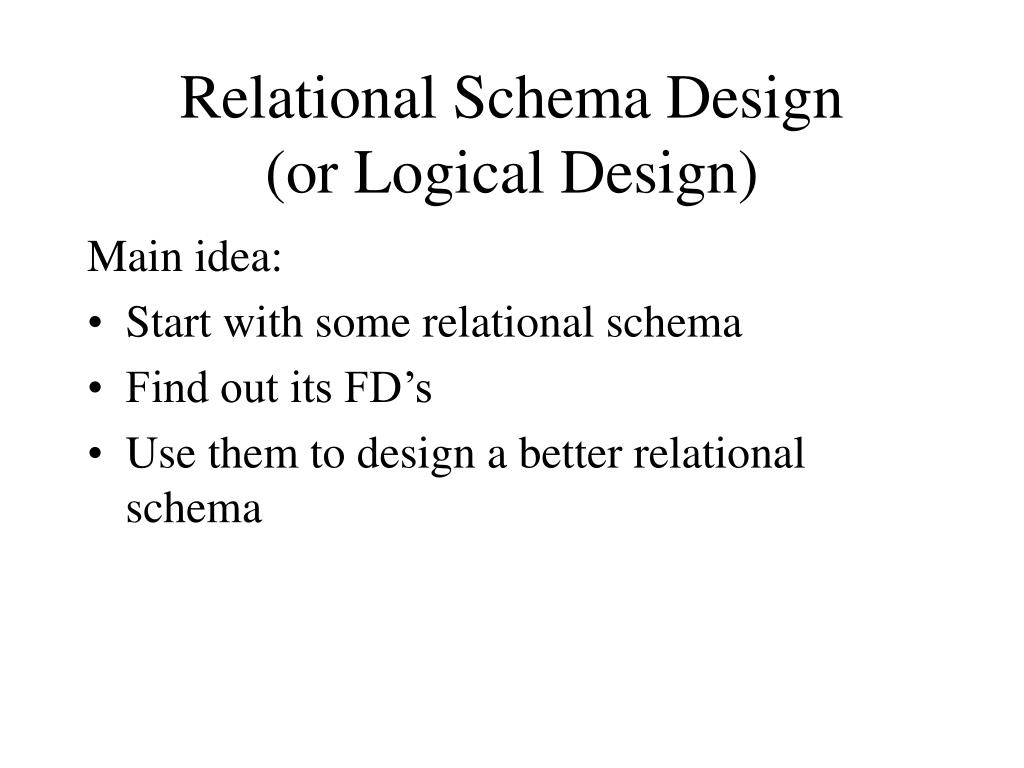 Relational Schema Design
(or Logical Design)

Main idea:
• Start with some relational schema
• Find out its FD’s
• Use them to design a better relational schema